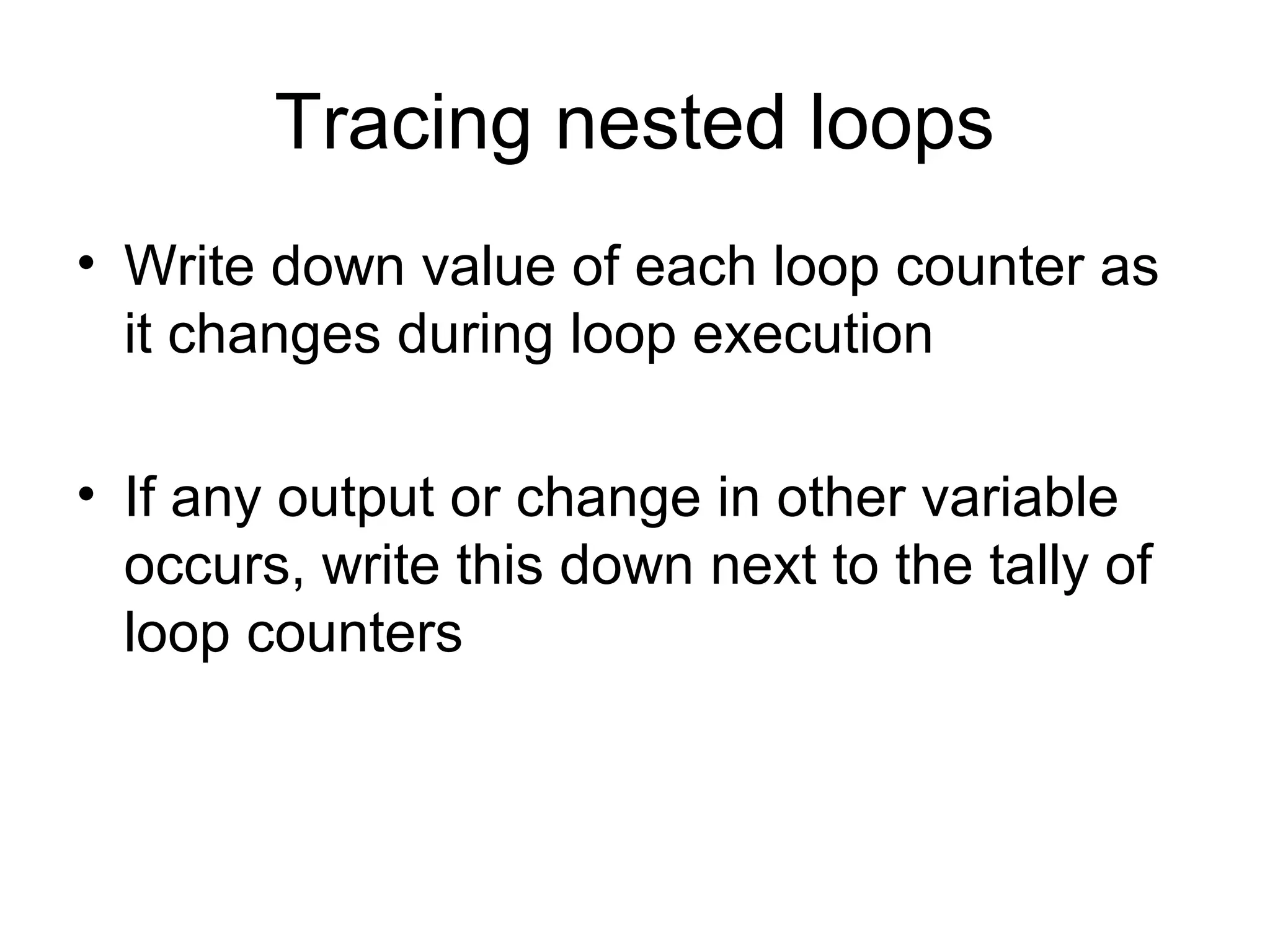 Tracing nested loops

• Write down value of each loop counter as it changes during loop execution

• If any output or change in other variable occurs, write this down next to the tally of loop counters